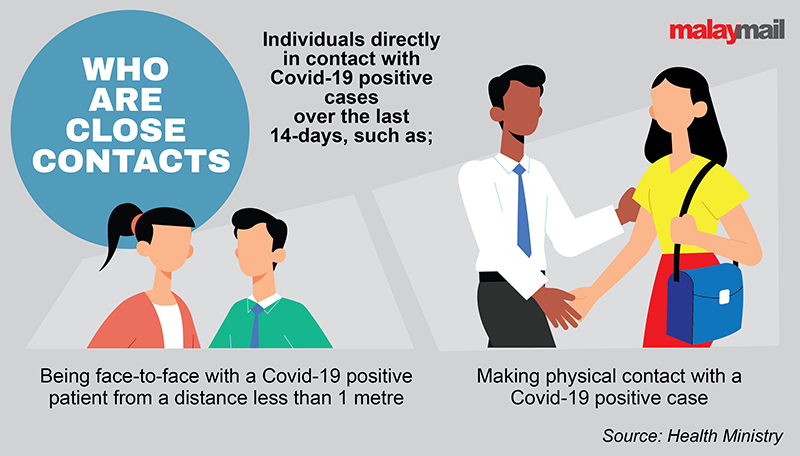 WHO ARE CLOSE CONTACTS

Individuals directly in contact with Covid-19 positive cases over the last 14-days, such as;

malaymail

Being face-to-face with a Covid-19 positive patient from a distance less than 1 metre

Making physical contact with a Covid-19 positive case

Source: Health Ministry